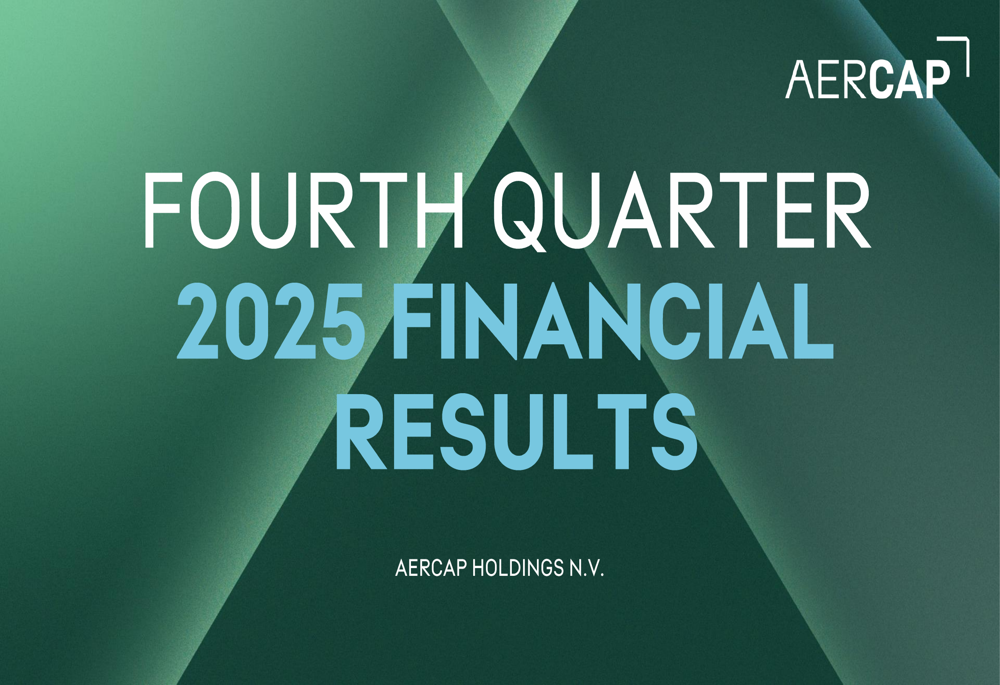 AERCAP

FOURTH QUARTER
2025 FINANCIAL RESULTS

AERCAP HOLDINGS N.V.